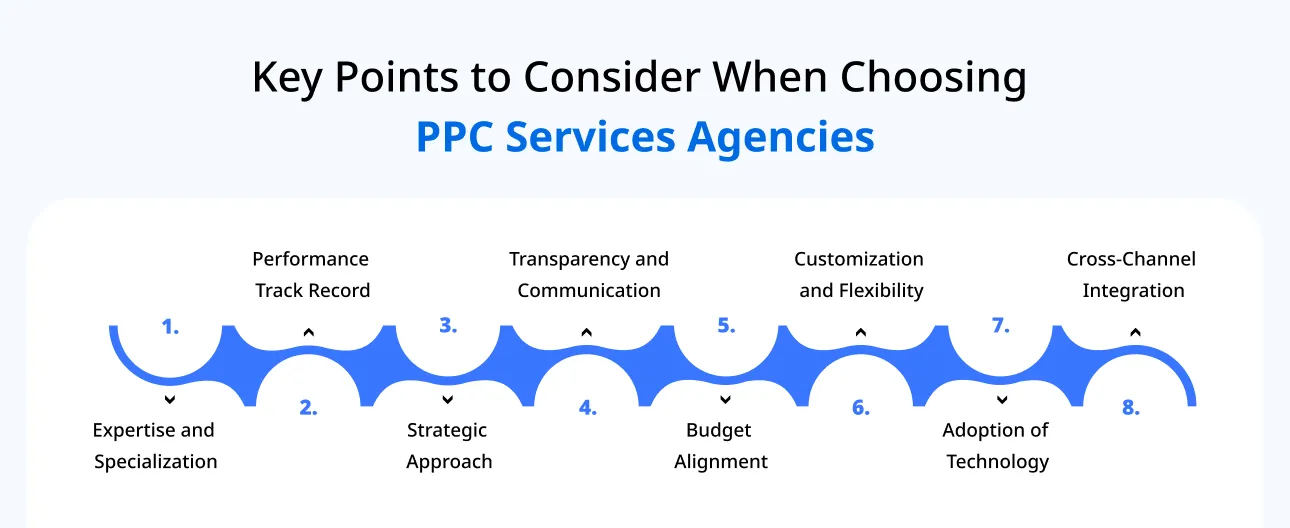 Key Points to Consider When Choosing
PPC Services Agencies

1.
Expertise and Specialization

2.
Performance Track Record

3.
Strategic Approach

4.
Transparency and Communication

5.
Budget Alignment

6.
Customization and Flexibility

7.
Adoption of Technology

8.
Cross-Channel Integration